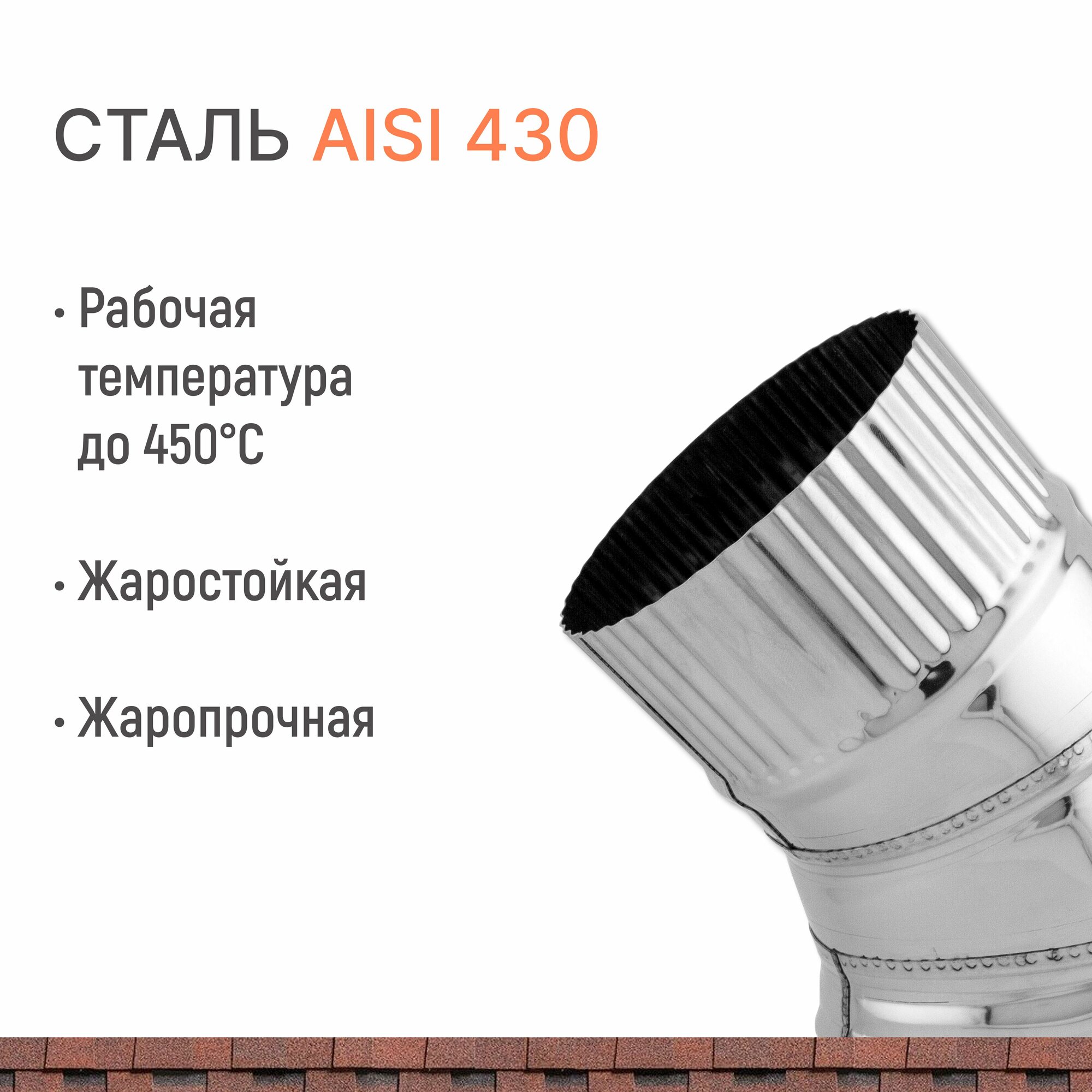 СТАЛЬ AISI 430

• Рабочая температура до 450°C

• Жаростойкая

• Жаропрочная